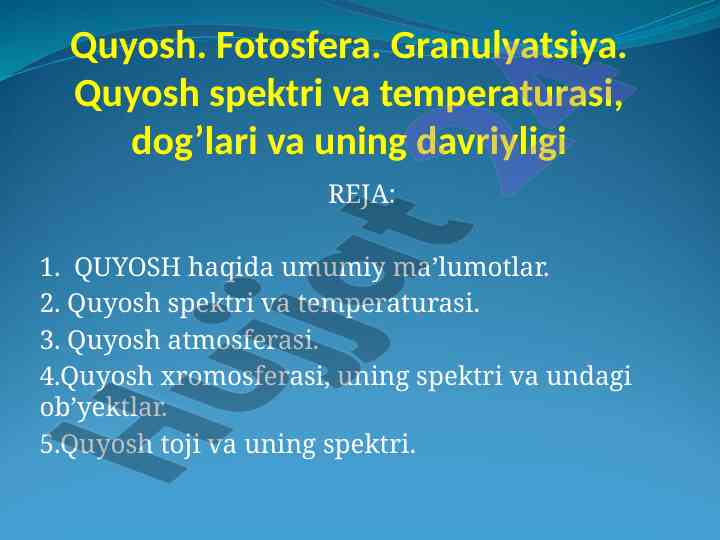 Quyosh. Fotosfera. Granulyatsiya. Quyosh spektri va temperaturasi, dog’lari va uning davriyligi

REJA:

1. QUYOSH haqida umumiy ma’lumotlar.
2. Quyosh spektri va temperaturasi.
3. Quyosh atmosferasi.
4.Quyosh xromosferasi, uning spektri va undagi ob’yektlar.
5.Quyosh toji va uning spektri.

Hujjat